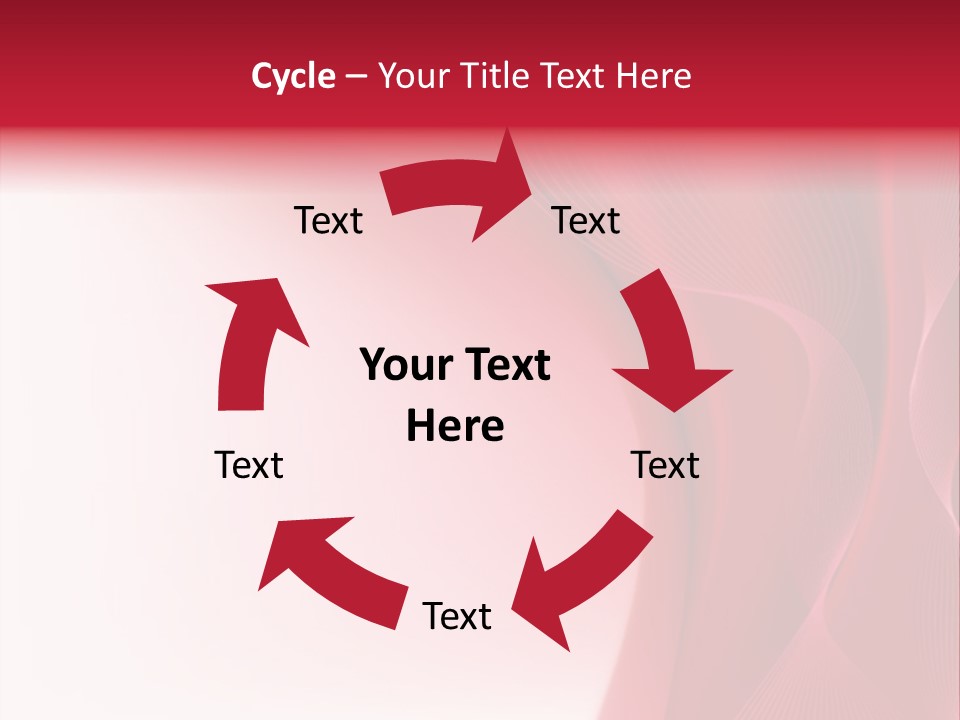 Cycle – Your Title Text Here

Text

Text

Your Text Here

Text

Text

Text